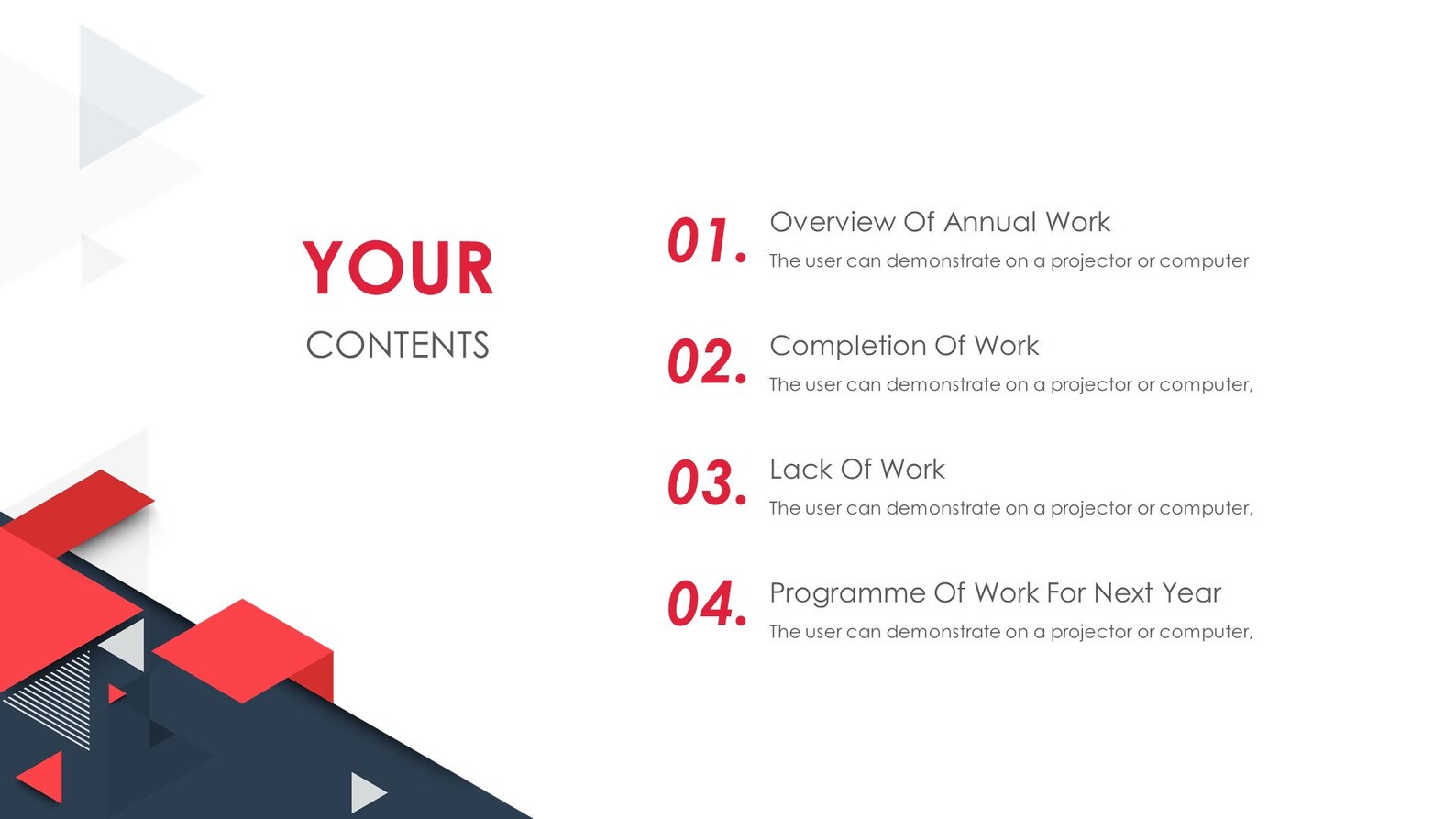 YOUR

CONTENTS

01. Overview Of Annual Work
The user can demonstrate on a projector or computer

02. Completion Of Work
The user can demonstrate on a projector or computer,

03. Lack Of Work
The user can demonstrate on a projector or computer,

04. Programme Of Work For Next Year
The user can demonstrate on a projector or computer,